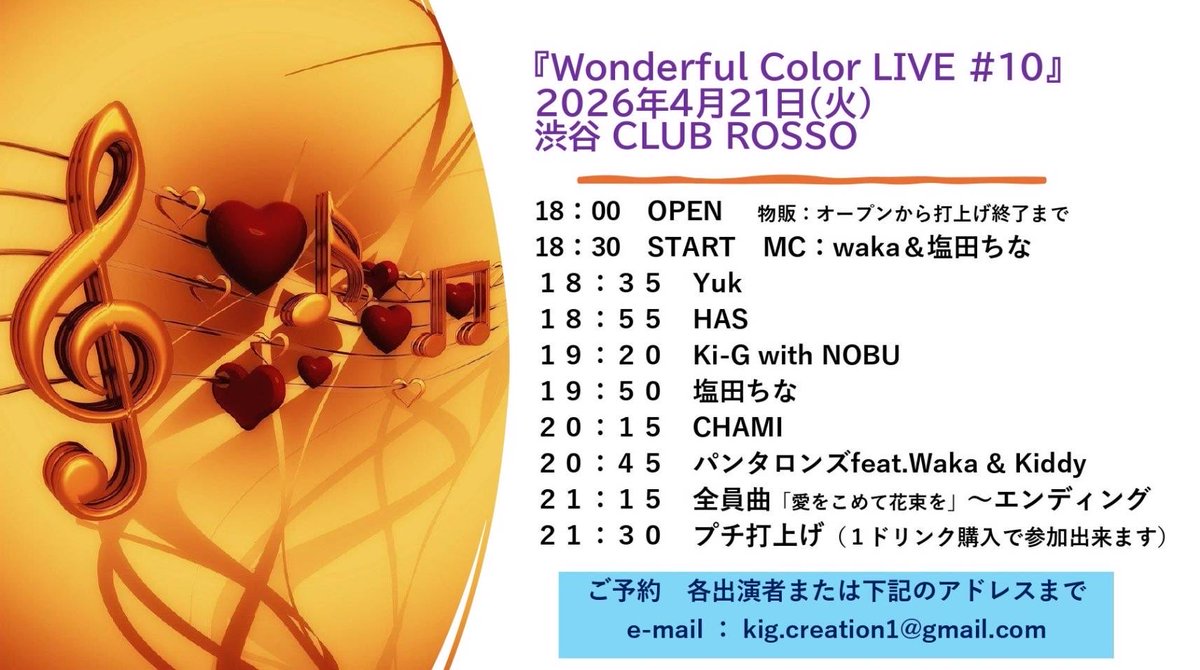 『Wonderful Color LIVE #10』
2026年4月21日(火)
渋谷 CLUB ROSSO

18：00　OPEN　物販：オープンから打上げ終了まで
18：30　START　MC：waka＆塩田ちな
１８：３５　Yuk
１８：５５　HAS
１９：２０　Ki-G with NOBU
１９：５０　塩田ちな
２０：１５　CHAMI
２０：４５　パンタロンズfeat.Waka & Kiddy
２１：１５　全員曲「愛をこめて花束を」～エンディング
２１：３０　プチ打上げ（１ドリンク購入で参加出来ます）

ご予約　各出演者または下記のアドレスまで
e-mail ： kig.creation1@gmail.com